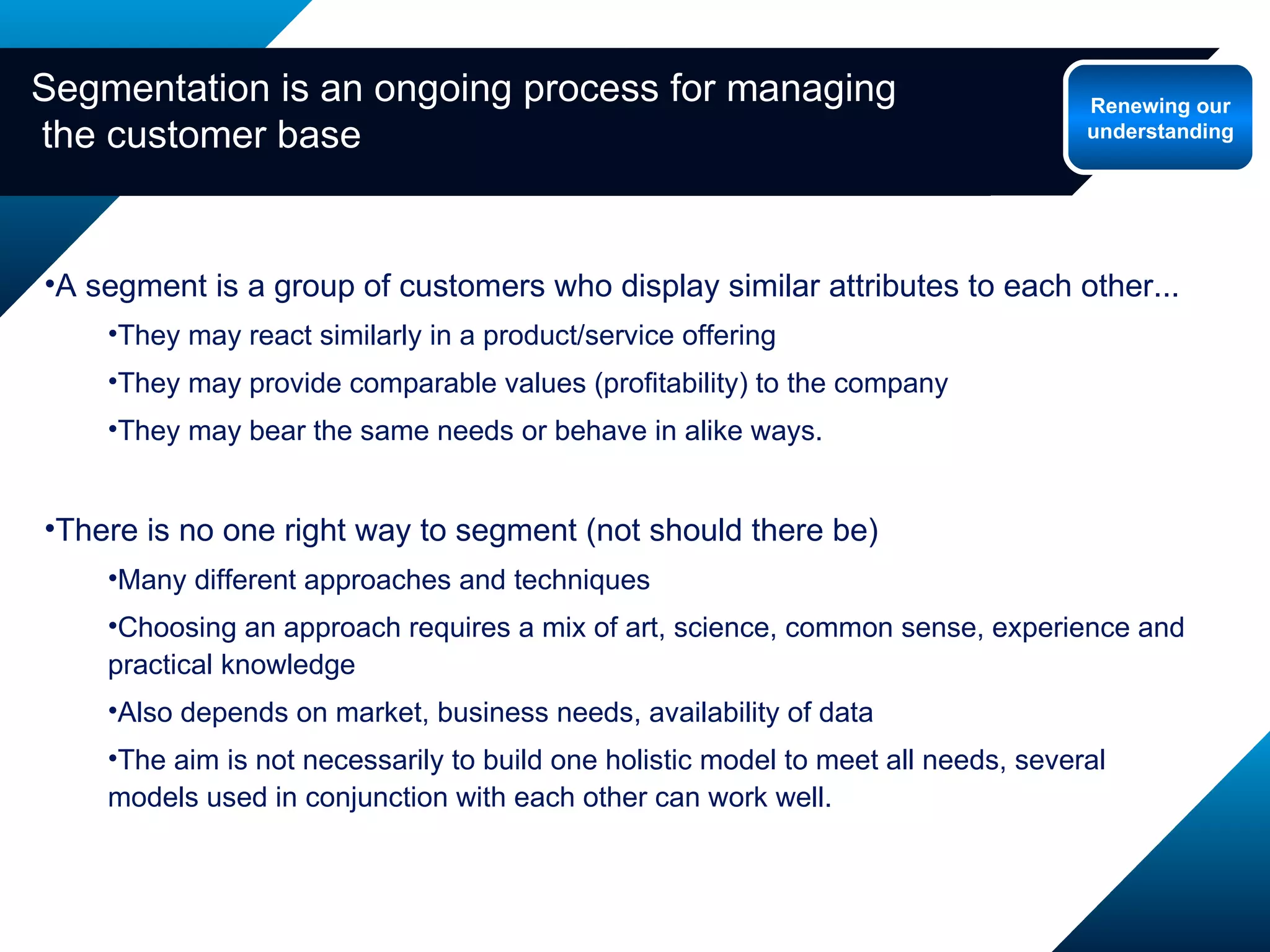 Segmentation is an ongoing process for managing the customer base

Renewing our understanding

•A segment is a group of customers who display similar attributes to each other...

•They may react similarly in a product/service offering

•They may provide comparable values (profitability) to the company

•They may bear the same needs or behave in alike ways.

•There is no one right way to segment (not should there be)

•Many different approaches and techniques

•Choosing an approach requires a mix of art, science, common sense, experience and practical knowledge

•Also depends on market, business needs, availability of data

•The aim is not necessarily to build one holistic model to meet all needs, several models used in conjunction with each other can work well.